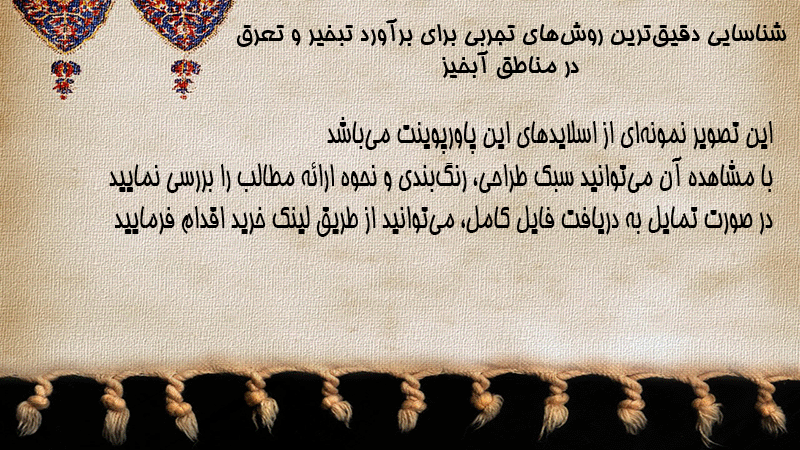 شناسایی دقیق‌ترین روش‌های تجربی برای برآورد تبخیر و تعرق در مناطق آبخیز

این تصویر نمونه‌ای از اسلایدهای این پاورپوینت می‌باشد
با مشاهده آن می‌توانید سبک طراحی، رنگ‌بندی و نحوه ارائه مطالب را بررسی نمایید
در صورت تمایل به دریافت فایل کامل، می‌توانید از طریق لینک خرید اقدام فرمایید